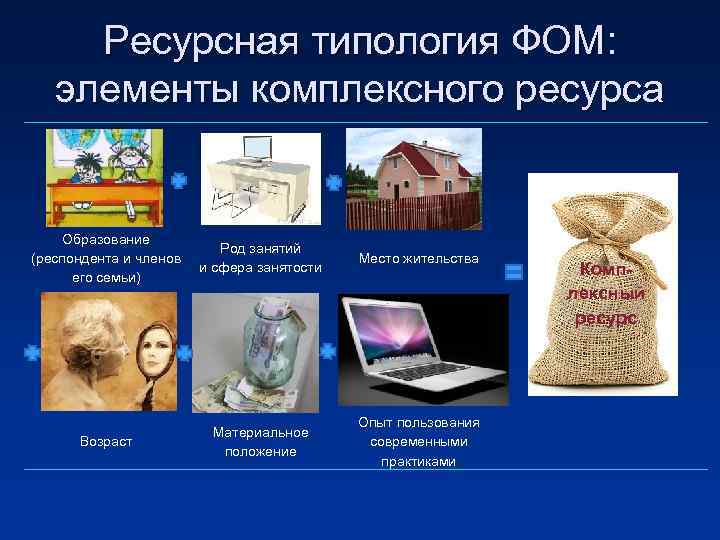 Ресурсная типология ФОМ: элементы комплексного ресурса

Образование (респондента и членов его семьи)

Род занятий и сфера занятости

Место жительства

Комп-лексный ресурс

Возраст

Материальное положение

Опыт пользования современными практиками